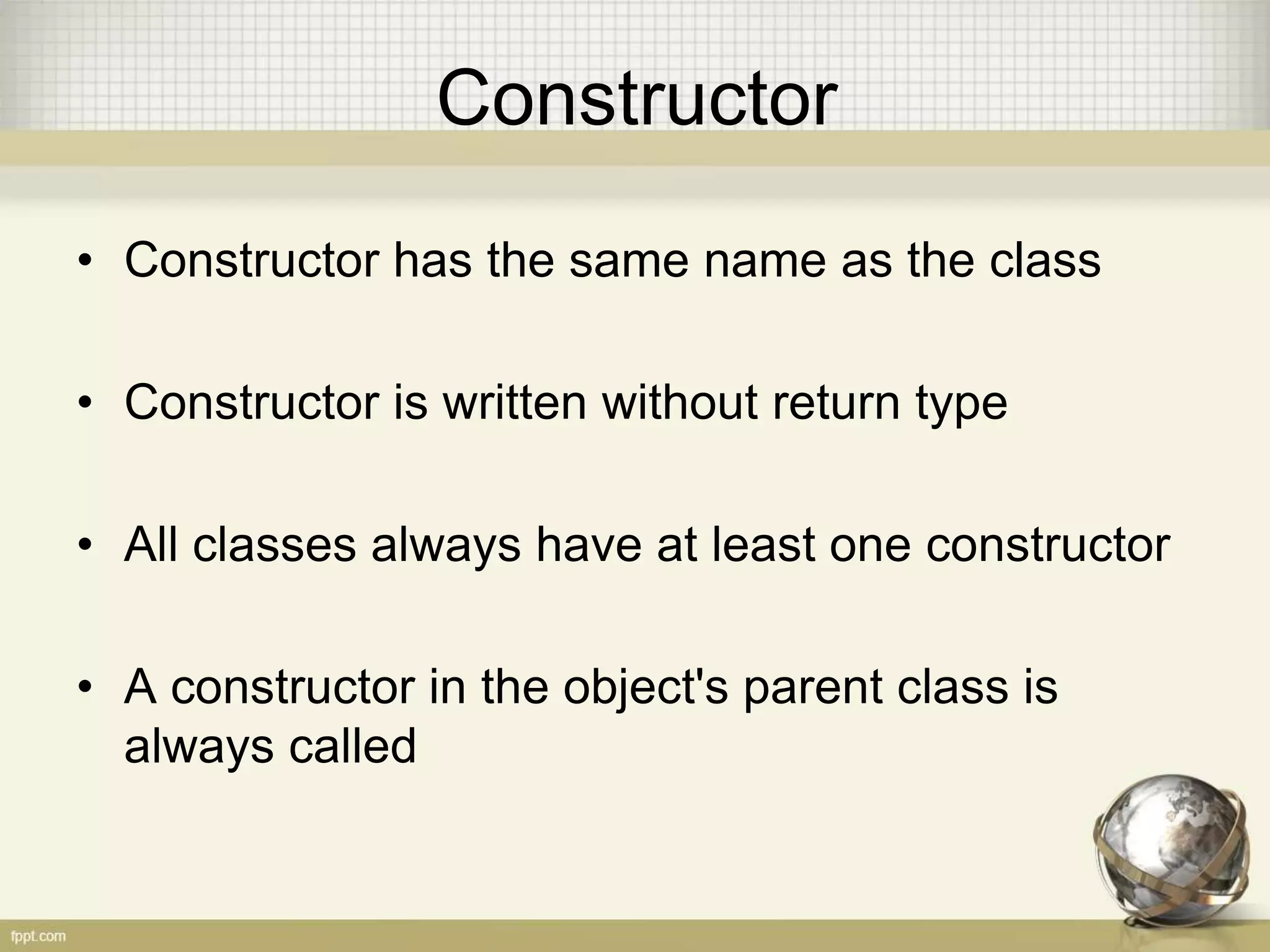 Constructor

• Constructor has the same name as the class

• Constructor is written without return type

• All classes always have at least one constructor

• A constructor in the object's parent class is always called

fppt.com